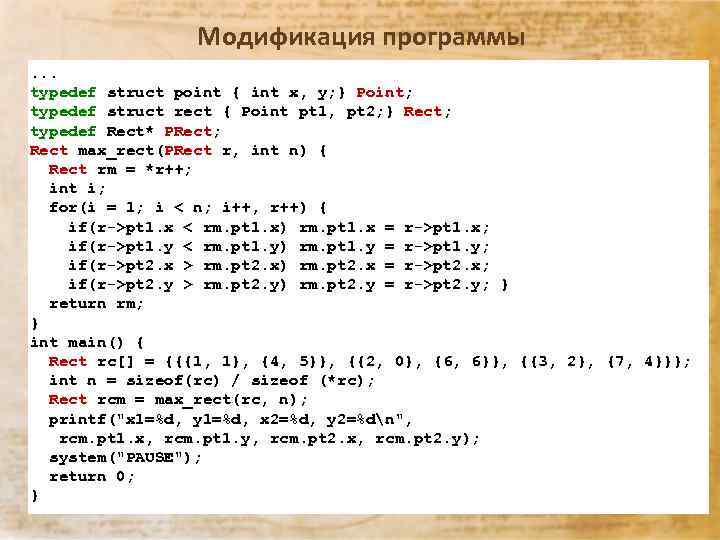 Модификация программы

...
typedef struct point { int x, y;} Point;
typedef struct rect { Point pt1, pt2;} Rect;
typedef Rect* PRect;
Rect max_rect(PRect r, int n) {
  Rect rm = *r++;
  int i;
  for(i = 1; i < n; i++, r++) {
    if(r->pt1.x < rm.pt1.x) rm.pt1.x = r->pt1.x;
    if(r->pt1.y < rm.pt1.y) rm.pt1.y = r->pt1.y;
    if(r->pt2.x > rm.pt2.x) rm.pt2.x = r->pt2.x;
    if(r->pt2.y > rm.pt2.y) rm.pt2.y = r->pt2.y; }
  return rm;
}
int main() {
  Rect rc[] = {{{1, 1}, {4, 5}}, {{2, 0}, {6, 6}}, {{3, 2}, {7, 4}}};
  int n = sizeof(rc) / sizeof (*rc);
  Rect rcm = max_rect(rc, n);
  printf("x1=%d, y1=%d, x2=%d, y2=%d\n",
   rcm.pt1.x, rcm.pt1.y, rcm.pt2.x, rcm.pt2.y);
  system("PAUSE");
  return 0;
}